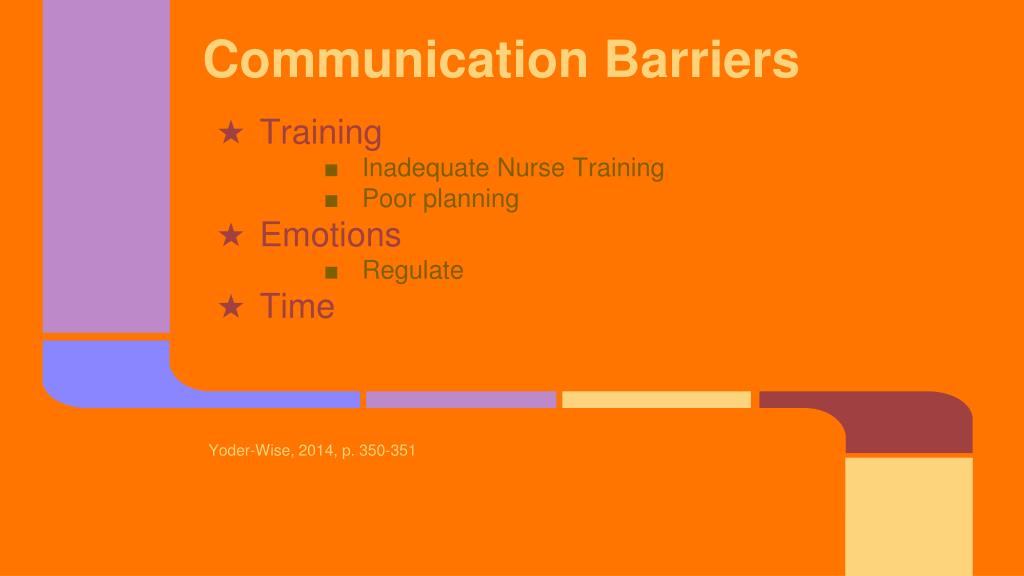 Communication Barriers

★ Training
■ Inadequate Nurse Training
■ Poor planning
★ Emotions
■ Regulate
★ Time

Yoder-Wise, 2014, p. 350-351